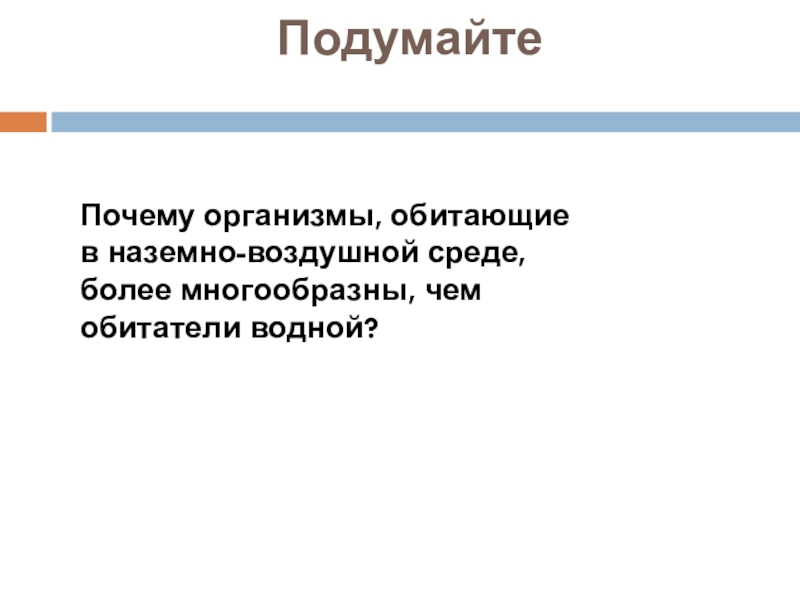 Подумайте

Почему организмы, обитающие в наземно-воздушной среде, более многообразны, чем обитатели водной?